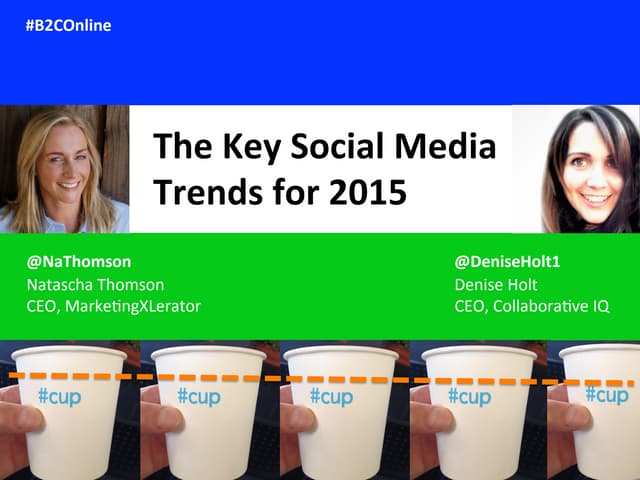 #B2COnline

The Key Social Media Trends for 2015

@NaThomson
Natascha Thomson
CEO, MarketingXLerator

@DeniseHolt1
Denise Holt
CEO, Collaborative IQ

#cup

#cup

#cup

#cup

#cup